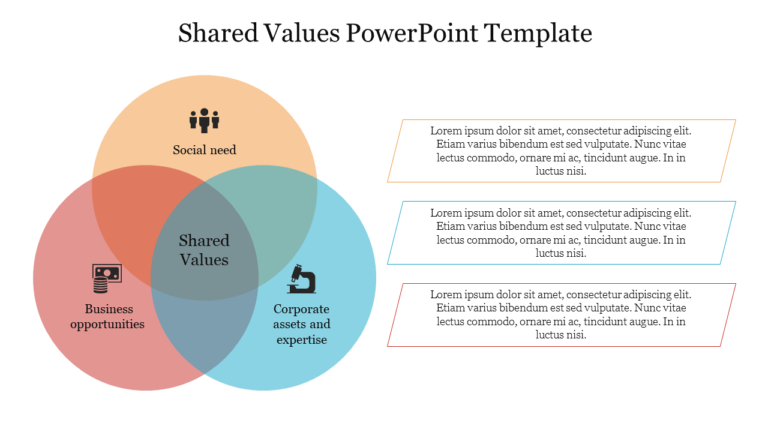 Shared Values PowerPoint Template

Social need

Shared Values

Business opportunities

Corporate assets and expertise

Lorem ipsum dolor sit amet, consectetur adipiscing elit. Etiam varius bibendum est sed vulputate. Nunc vitae lectus commodo, ornare mi ac, tincidunt augue. In in luctus nisi.

Lorem ipsum dolor sit amet, consectetur adipiscing elit. Etiam varius bibendum est sed vulputate. Nunc vitae lectus commodo, ornare mi ac, tincidunt augue. In in luctus nisi.

Lorem ipsum dolor sit amet, consectetur adipiscing elit. Etiam varius bibendum est sed vulputate. Nunc vitae lectus commodo, ornare mi ac, tincidunt augue. In in luctus nisi.